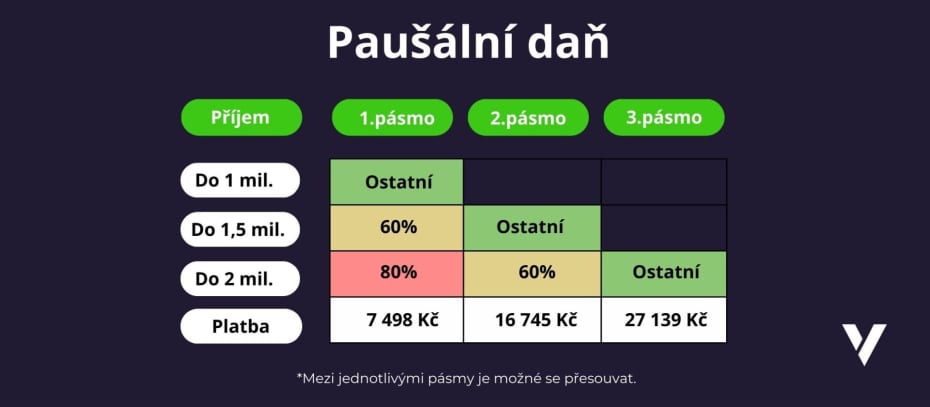 Paušální daň

| Příjem | 1.pásmo | 2.pásmo | 3.pásmo |
|---|---|---|---|
| Do 1 mil. | Ostatní | | |
| Do 1,5 mil. | 60% | Ostatní | |
| Do 2 mil. | 80% | 60% | Ostatní |
| Platba | 7 498 Kč | 16 745 Kč | 27 139 Kč |

*Mezi jednotlivými pásmy je možné se přesouvat.